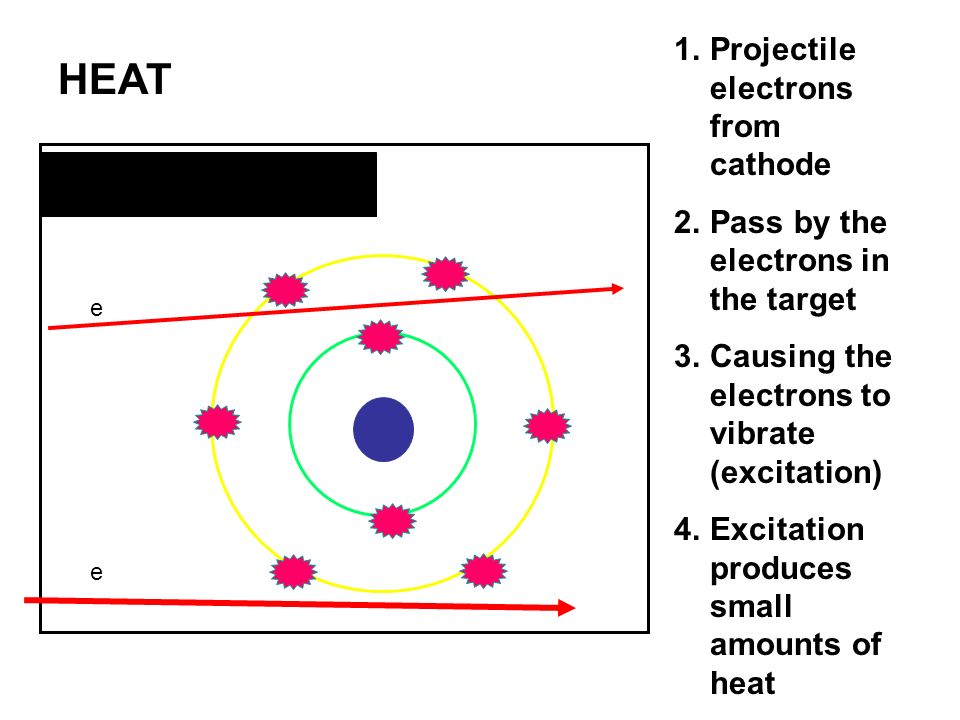 HEAT

e

e

1. Projectile electrons from cathode
2. Pass by the electrons in the target
3. Causing the electrons to vibrate (excitation)
4. Excitation produces small amounts of heat